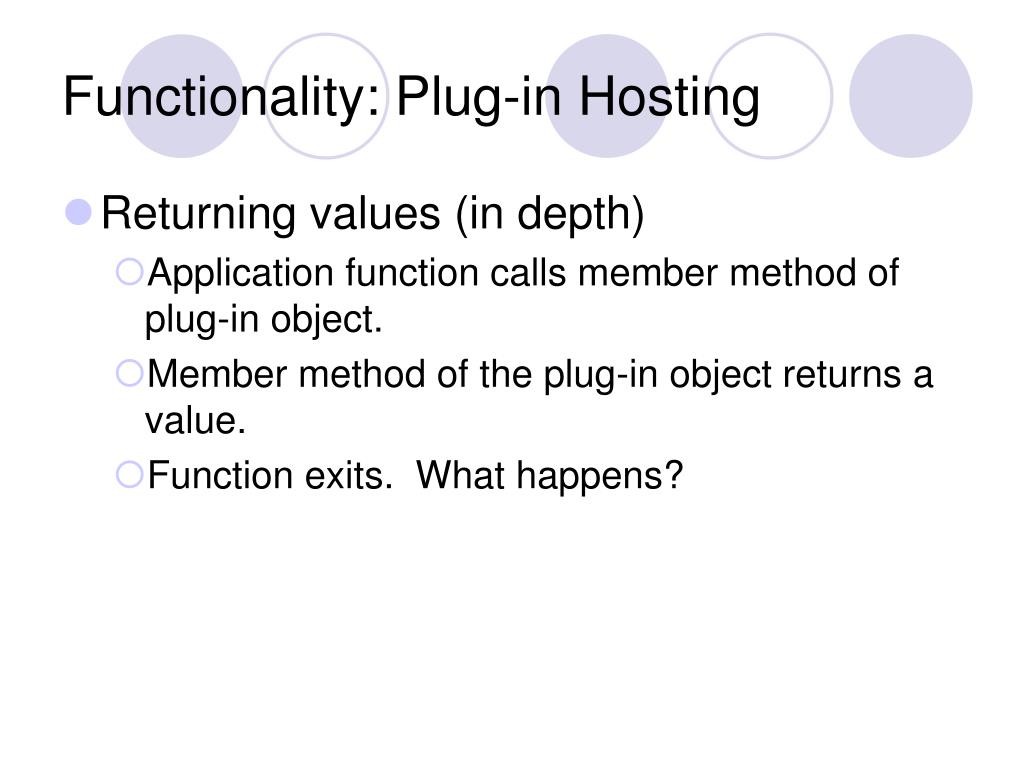 Functionality: Plug-in Hosting

Returning values (in depth)

Application function calls member method of plug-in object.

Member method of the plug-in object returns a value.

Function exits.  What happens?